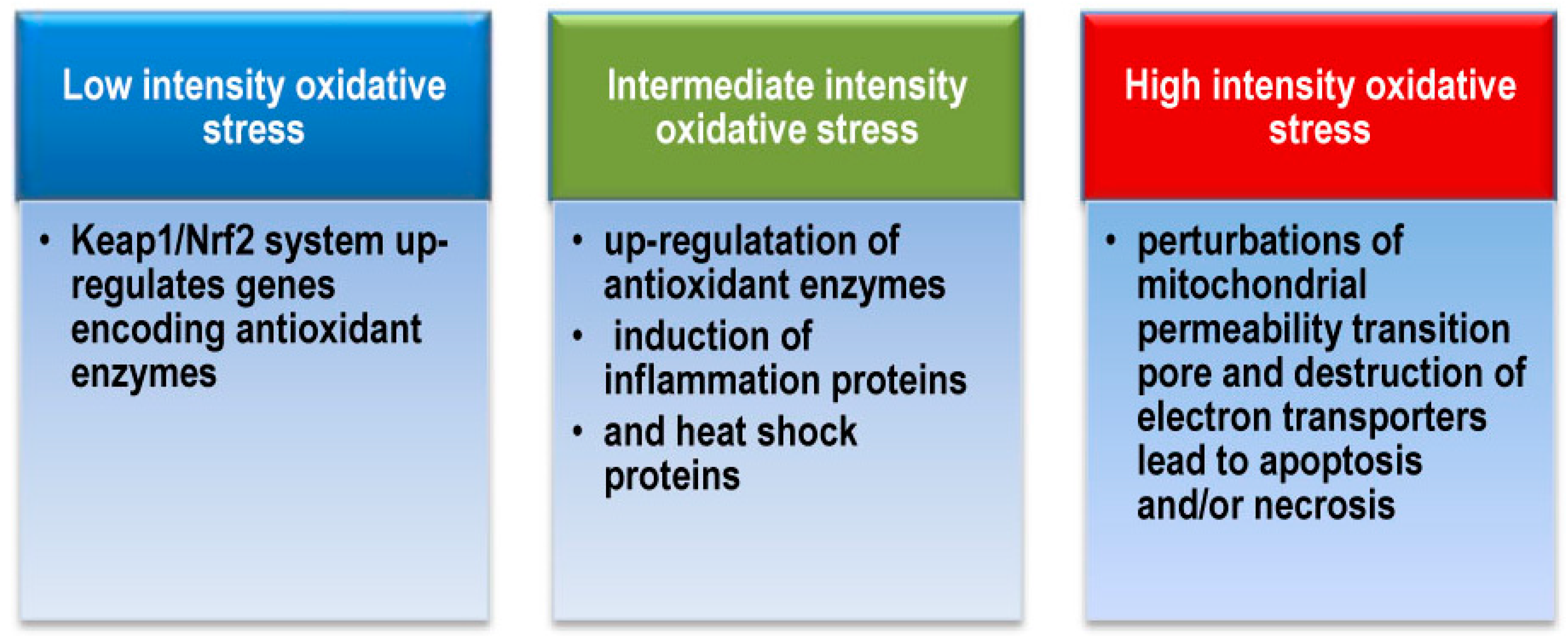 Low intensity oxidative stress

• Keap1/Nrf2 system up-regulates genes encoding antioxidant enzymes

Intermediate intensity oxidative stress

• up-regulatation of antioxidant enzymes
• induction of inflammation proteins
• and heat shock proteins

High intensity oxidative stress

• perturbations of mitochondrial permeability transition pore and destruction of electron transporters lead to apoptosis and/or necrosis